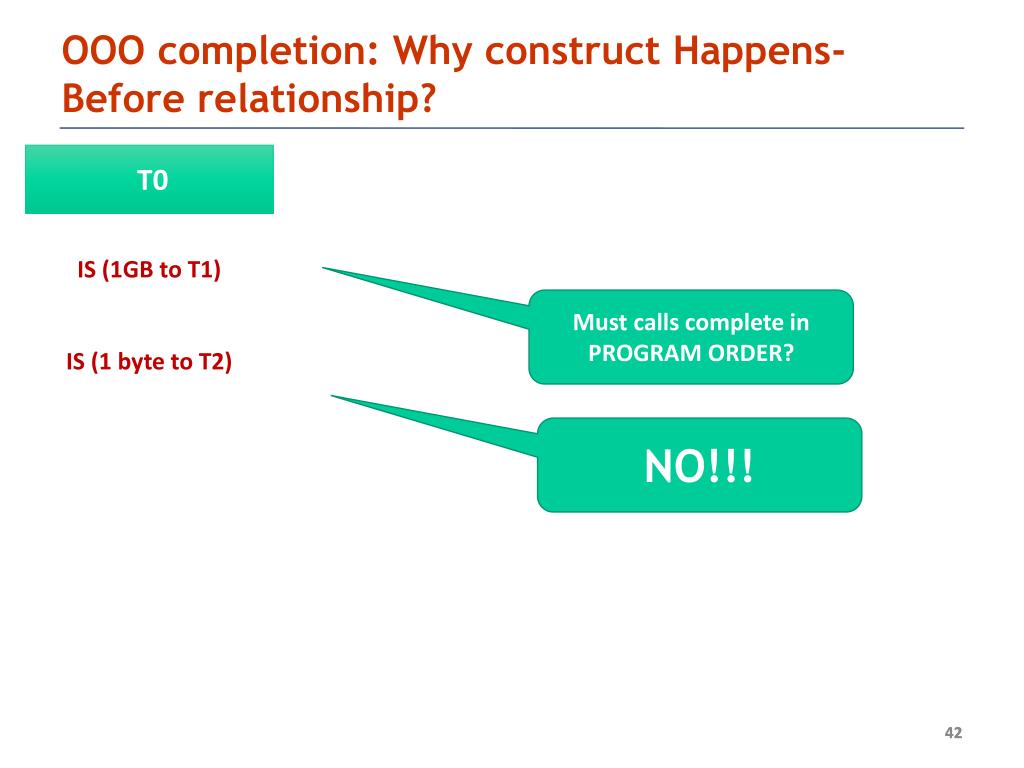 OOO completion: Why construct Happens-Before relationship?

T0

IS (1GB to T1)

IS (1 byte to T2)

Must calls complete in PROGRAM ORDER?

NO!!!

42